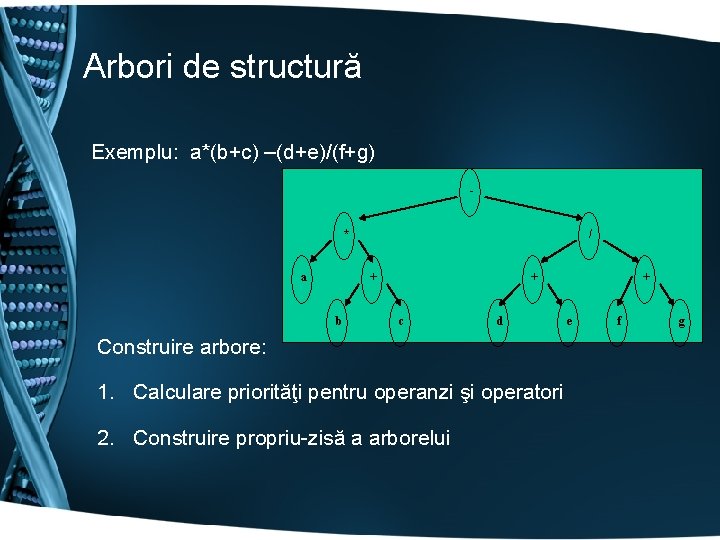 Arbori de structură

Exemplu: a*(b+c) –(d+e)/(f+g)

-
*
/
a
+
+
+
b
c
d
e
f
g

Construire arbore:

1. Calculare priorităţi pentru operanzi şi operatori

2. Construire propriu-zisă a arborelui